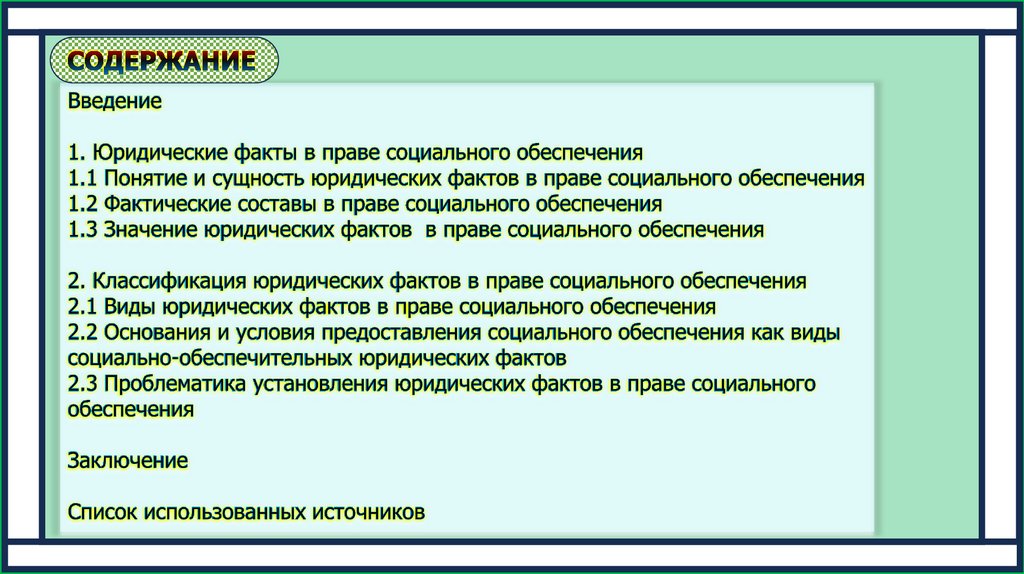 СОДЕРЖАНИЕ

Введение

1. Юридические факты в праве социального обеспечения
1.1 Понятие и сущность юридических фактов в праве социального обеспечения
1.2 Фактические составы в праве социального обеспечения
1.3 Значение юридических фактов в праве социального обеспечения

2. Классификация юридических фактов в праве социального обеспечения
2.1 Виды юридических фактов в праве социального обеспечения
2.2 Основания и условия предоставления социального обеспечения как виды социально-обеспечительных юридических фактов
2.3 Проблематика установления юридических фактов в праве социального обеспечения

Заключение

Список использованных источников